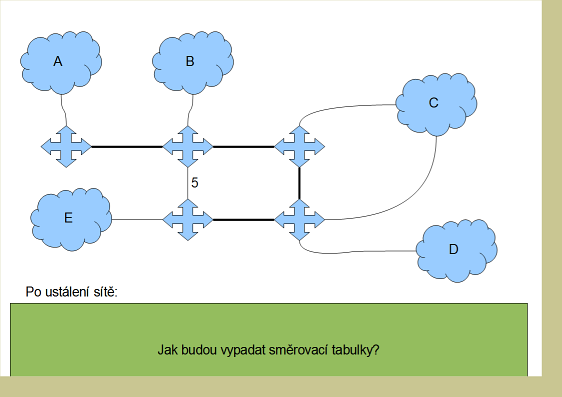 A

B

C

5

E

D

Po ustálení sítě:

Jak budou vypadat směrovací tabulky?